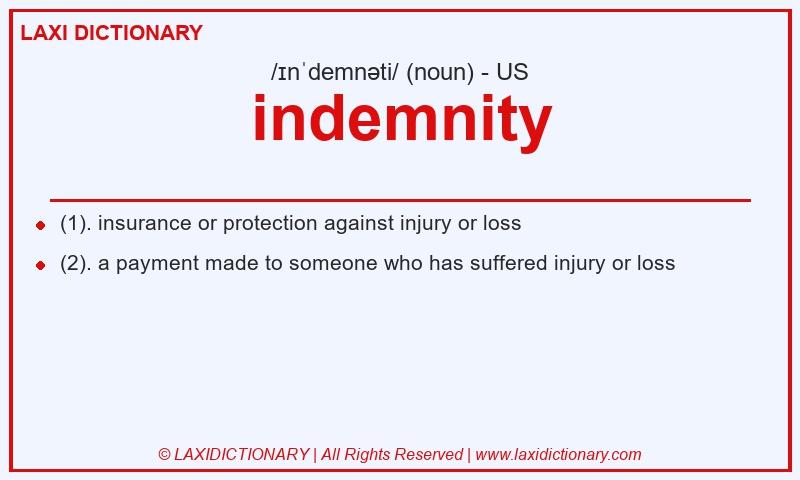 LAXI DICTIONARY

/ɪnˈdemnəti/ (noun) - US

indemnity

- (1). insurance or protection against injury or loss
- (2). a payment made to someone who has suffered injury or loss

© LAXIDICTIONARY | All Rights Reserved | www.laxidictionary.com